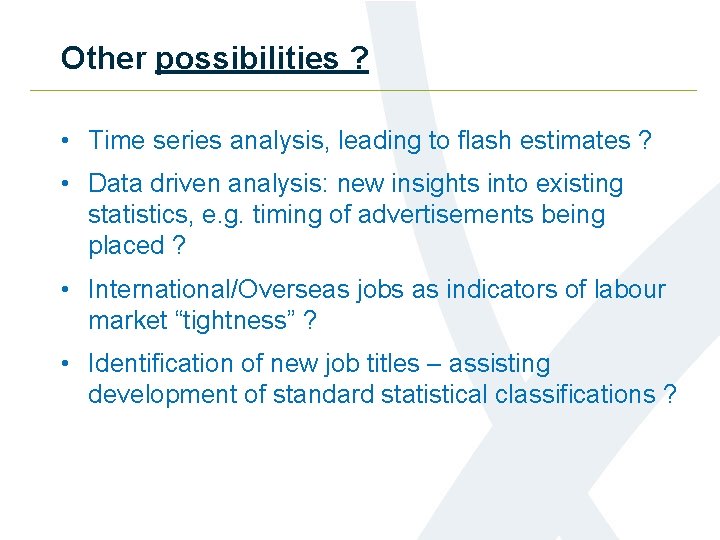 Other possibilities ?

• Time series analysis, leading to flash estimates ?

• Data driven analysis: new insights into existing statistics, e.g. timing of advertisements being placed ?

• International/Overseas jobs as indicators of labour market “tightness” ?

• Identification of new job titles – assisting development of standard statistical classifications ?